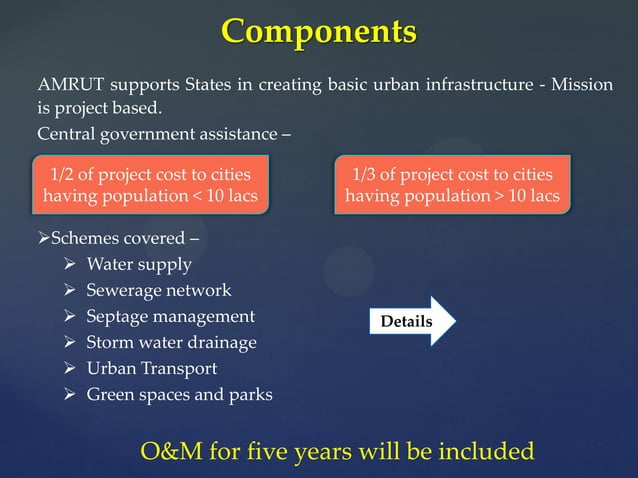 Components

AMRUT supports States in creating basic urban infrastructure - Mission is project based.

Central government assistance –

1/2 of project cost to cities having population < 10 lacs

1/3 of project cost to cities having population > 10 lacs

➢Schemes covered –
➢ Water supply
➢ Sewerage network
➢ Septage management
➢ Storm water drainage
➢ Urban Transport
➢ Green spaces and parks

Details

O&M for five years will be included